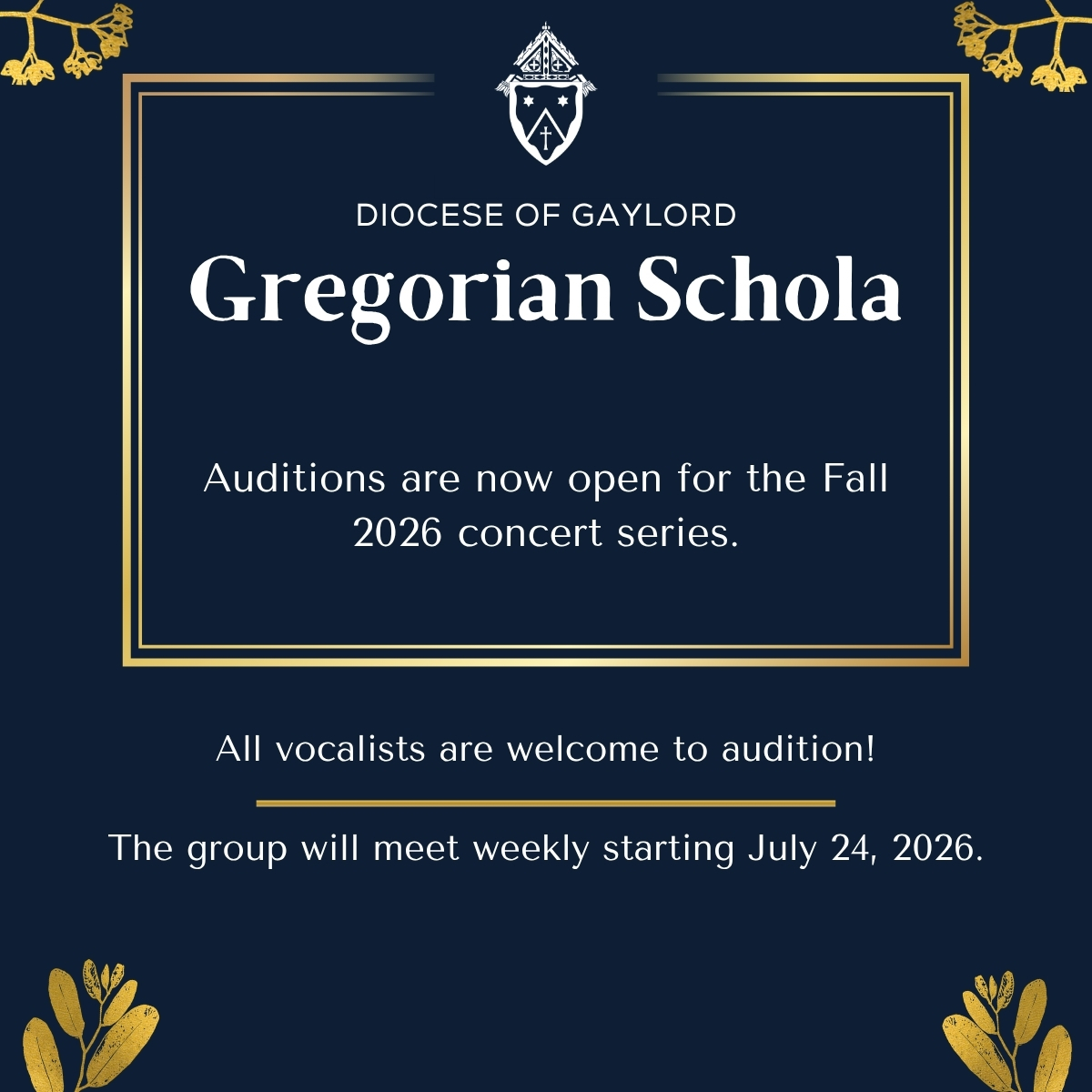 DIOCESE OF GAYLORD

Gregorian Schola

Auditions are now open for the Fall 2026 concert series.

All vocalists are welcome to audition!

The group will meet weekly starting July 24, 2026.